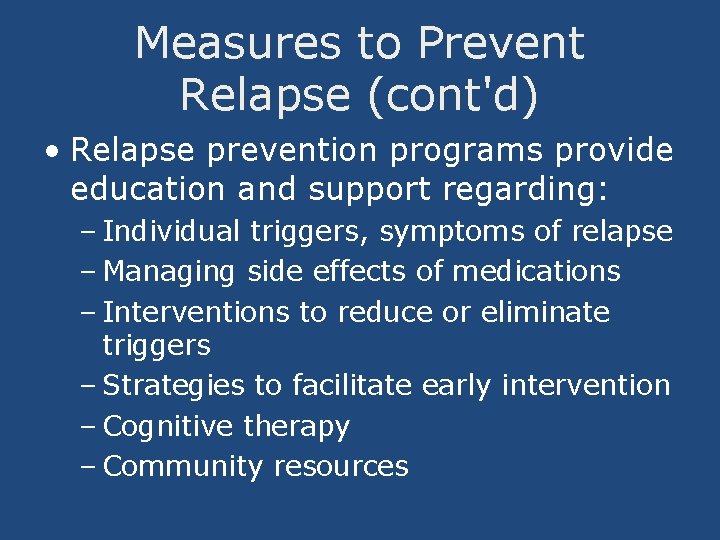 Measures to Prevent Relapse (cont'd)

• Relapse prevention programs provide education and support regarding:
– Individual triggers, symptoms of relapse
– Managing side effects of medications
– Interventions to reduce or eliminate triggers
– Strategies to facilitate early intervention
– Cognitive therapy
– Community resources